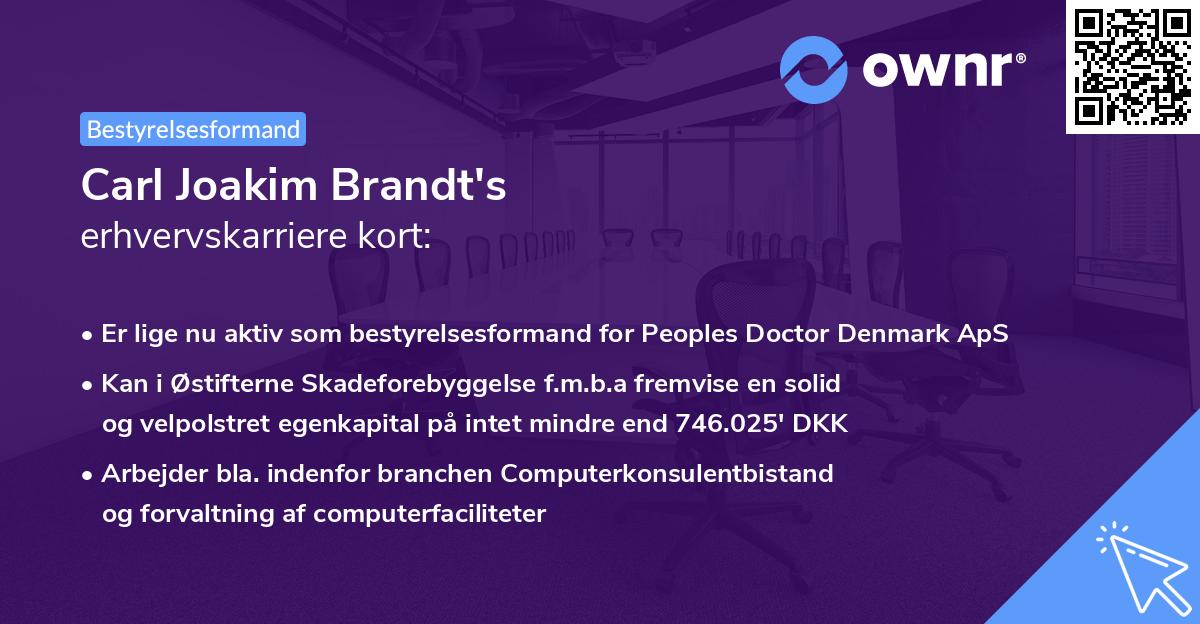 ownr®

Bestyrelsesformand

Carl Joakim Brandt's
erhvervskarriere kort:

• Er lige nu aktiv som bestyrelsesformand for Peoples Doctor Denmark ApS

• Kan i Østifterne Skadeforebyggelse f.m.b.a fremvise en solid og velpolstret egenkapital på intet mindre end 746.025' DKK

• Arbejder bla. indenfor branchen Computerkonsulentbistand og forvaltning af computerfaciliteter